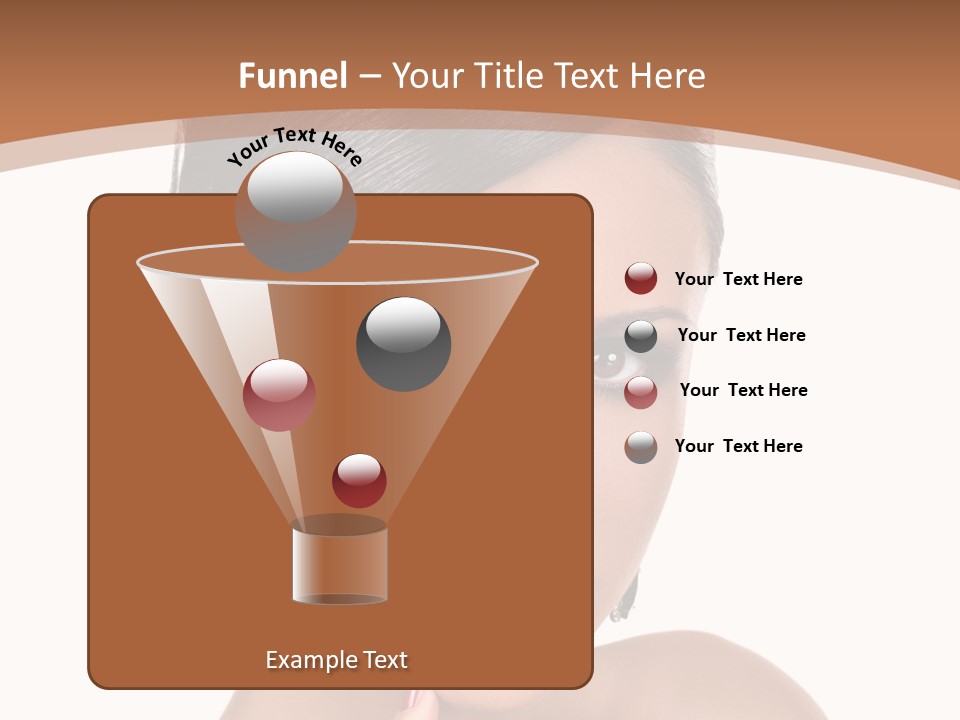 Funnel – Your Title Text Here

Your Text Here

Your Text Here

Your Text Here

Your Text Here

Your Text Here

Example Text